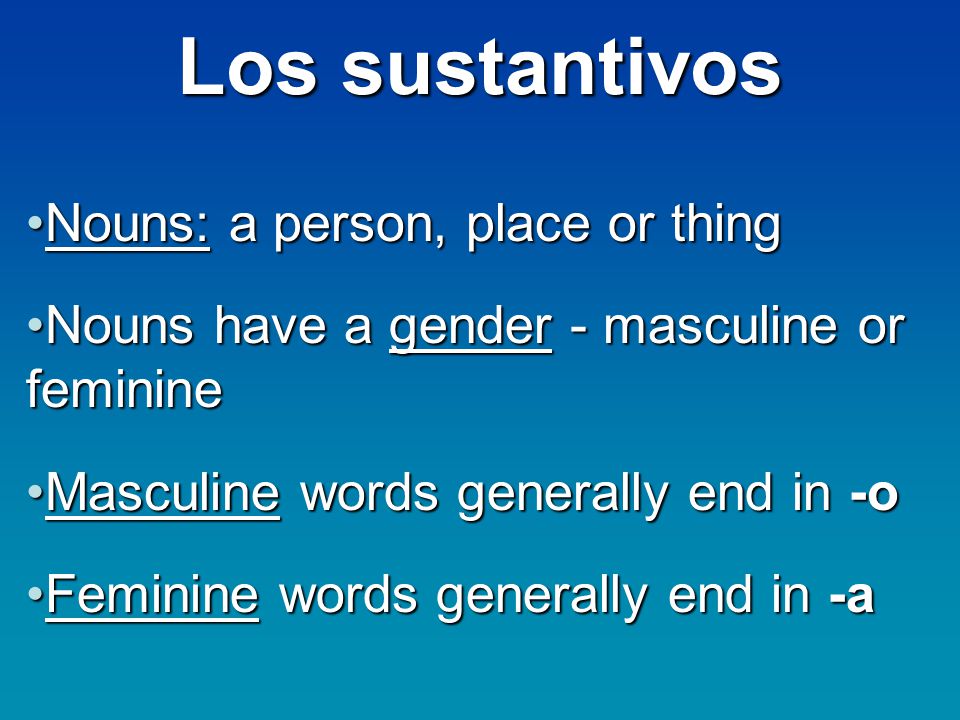 Los sustantivos

•Nouns: a person, place or thing

•Nouns have a gender - masculine or feminine

•Masculine words generally end in -o

•Feminine words generally end in -a